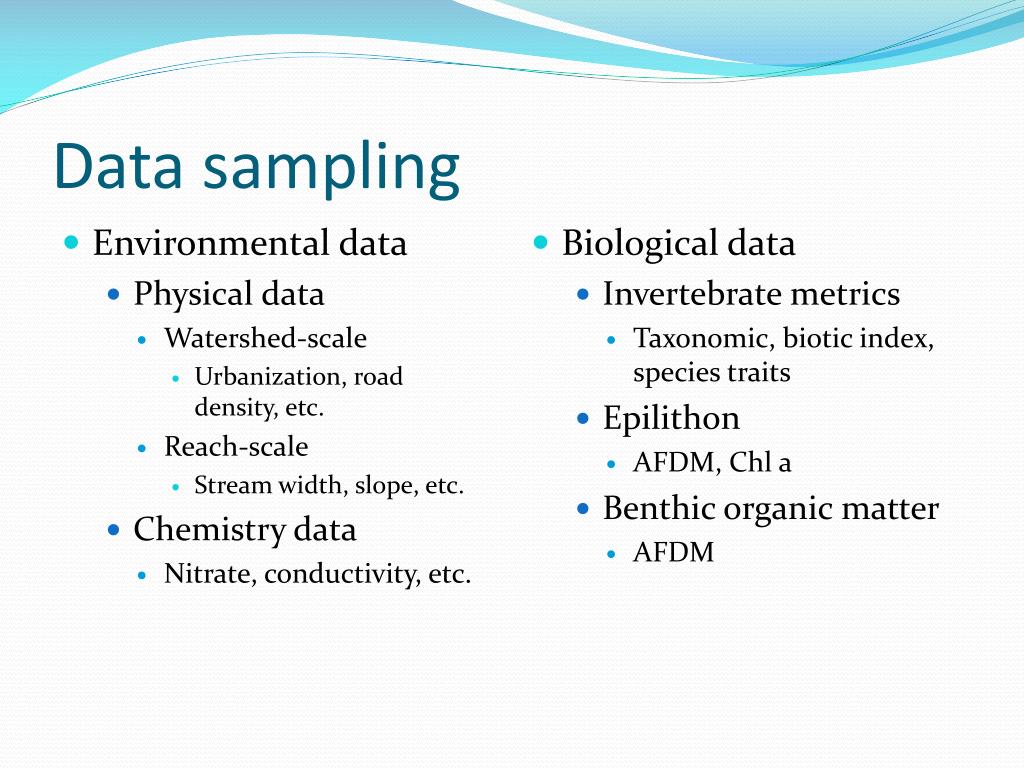 Data sampling

- Environmental data
  - Physical data
    - Watershed-scale
      - Urbanization, road density, etc.
    - Reach-scale
      - Stream width, slope, etc.
  - Chemistry data
    - Nitrate, conductivity, etc.

- Biological data
  - Invertebrate metrics
    - Taxonomic, biotic index, species traits
  - Epilithon
    - AFDM, Chl a
  - Benthic organic matter
    - AFDM